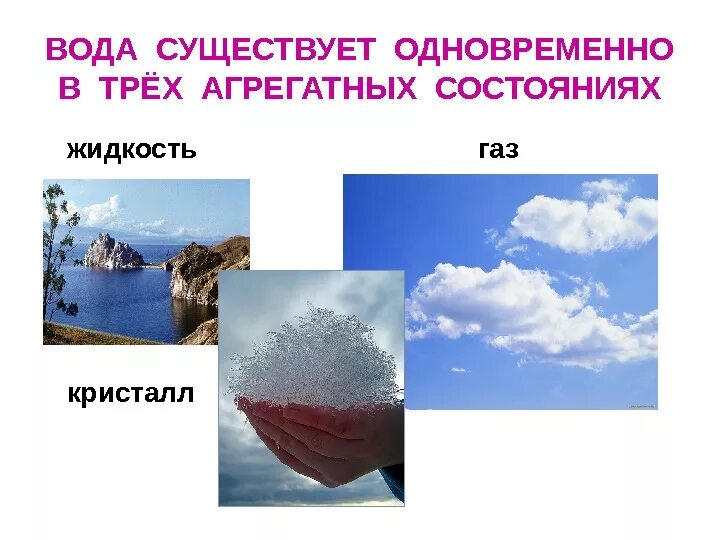 ВОДА СУЩЕСТВУЕТ ОДНОВРЕМЕННО В ТРЁХ АГРЕГАТНЫХ СОСТОЯНИЯХ

жидкость

газ

кристалл